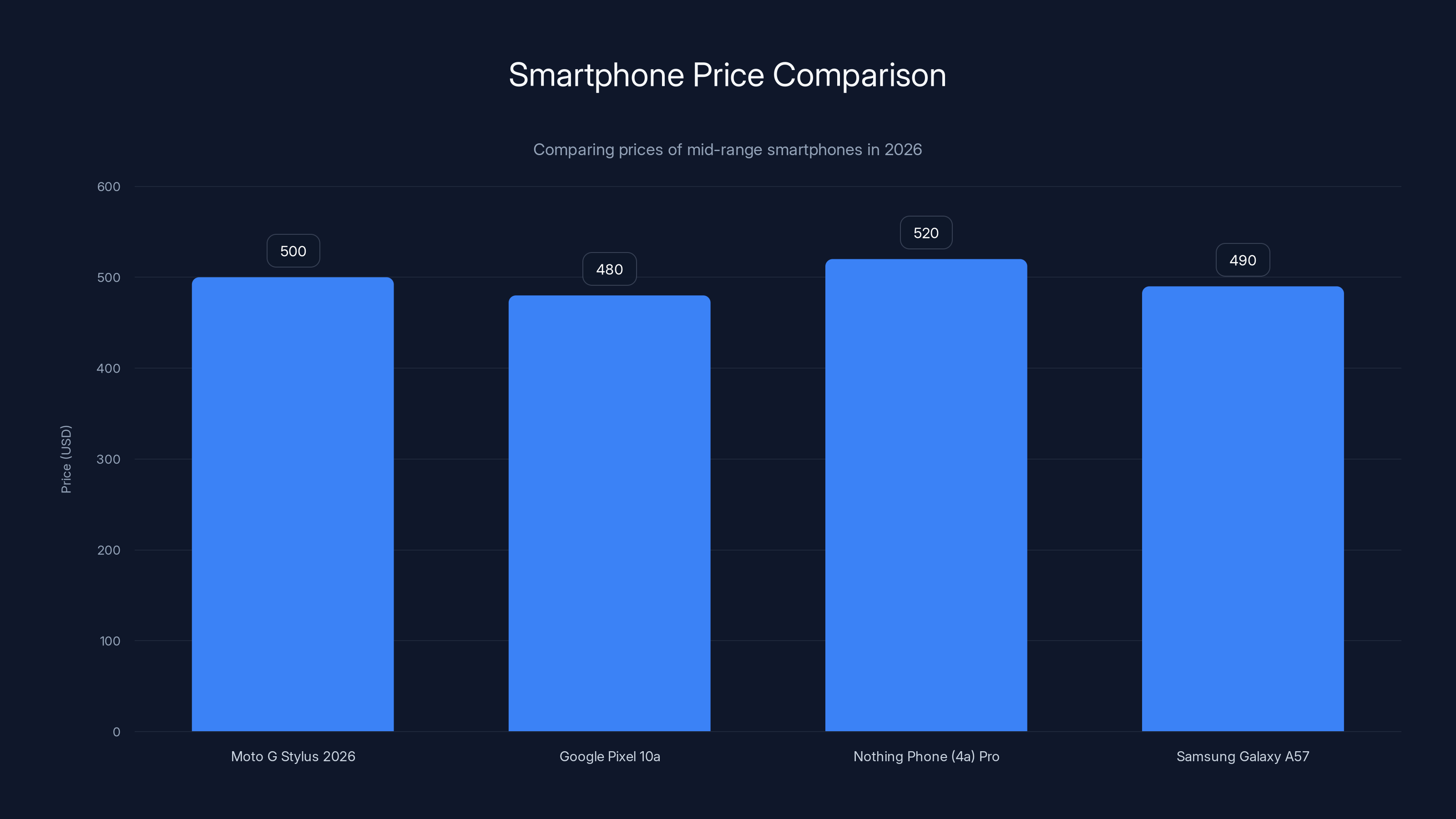 Smartphone Price Comparison

Comparing prices of mid-range smartphones in 2026

Price (USD)

600
500
400
300
200
100
0

500
480
520
490

Moto G Stylus 2026
Google Pixel 10a
Nothing Phone (4a) Pro
Samsung Galaxy A57